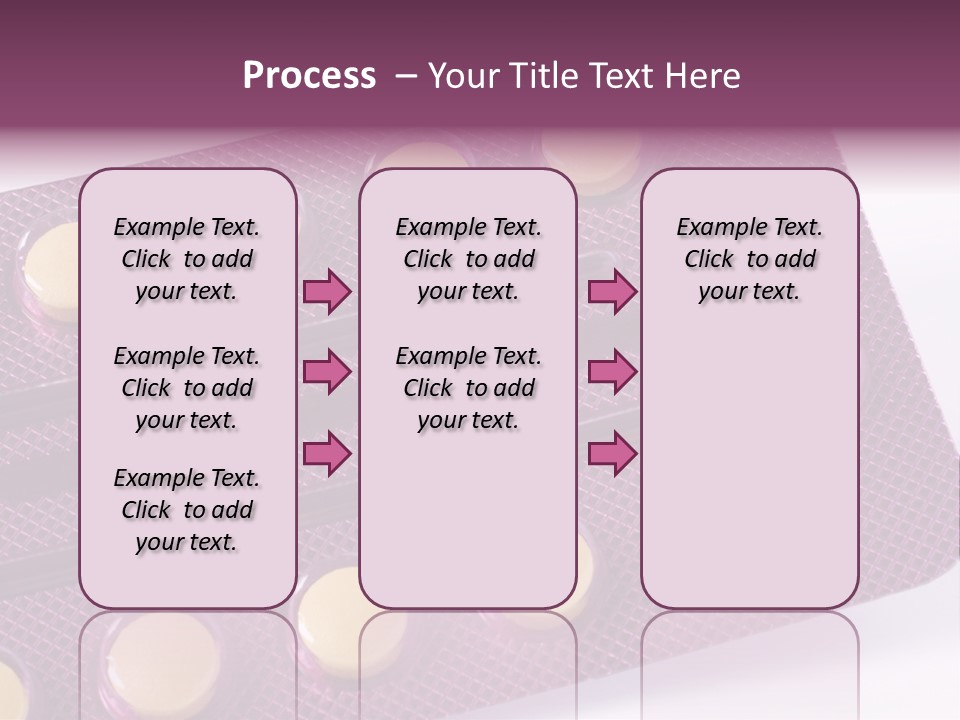 Process – Your Title Text Here

Example Text. Click to add your text.

Example Text. Click to add your text.

Example Text. Click to add your text.

Example Text. Click to add your text.

Example Text. Click to add your text.

Example Text. Click to add your text.